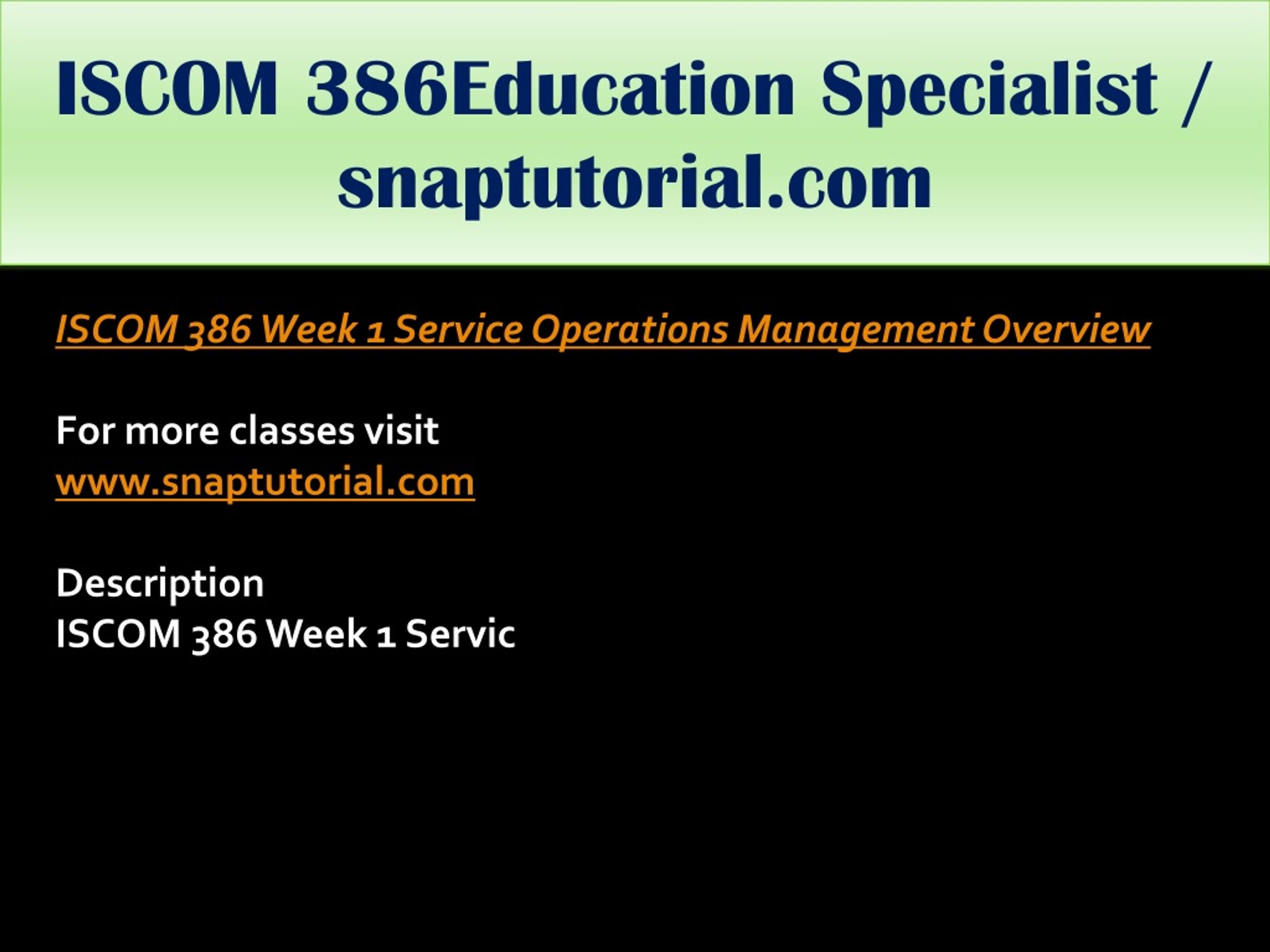 ISCOM 386Education Specialist / snaptutorial.com

ISCOM 386 Week 1 Service Operations Management Overview

For more classes visit
www.snaptutorial.com

Description
ISCOM 386 Week 1 Servic